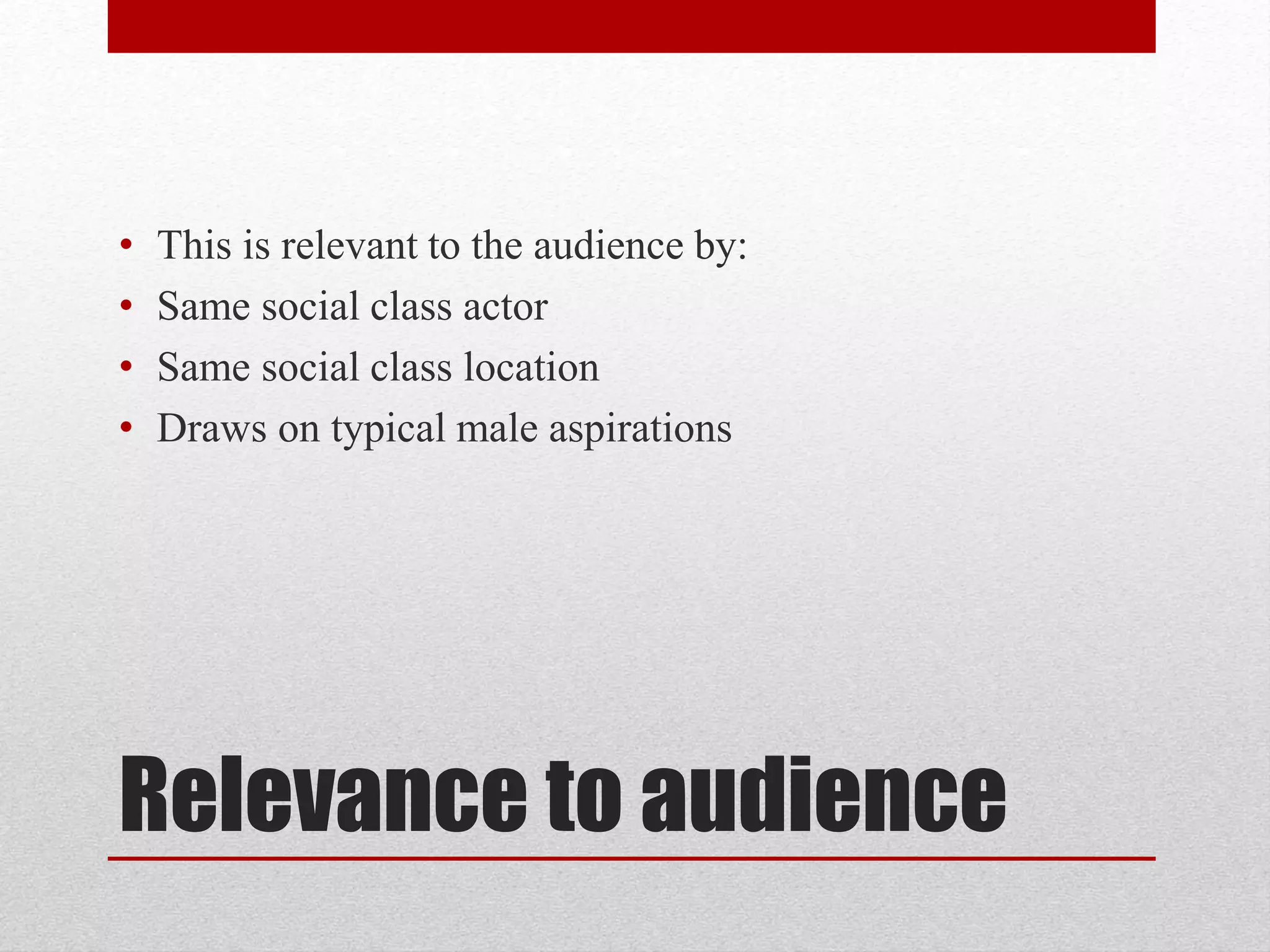 • This is relevant to the audience by:
• Same social class actor
• Same social class location
• Draws on typical male aspirations

Relevance to audience